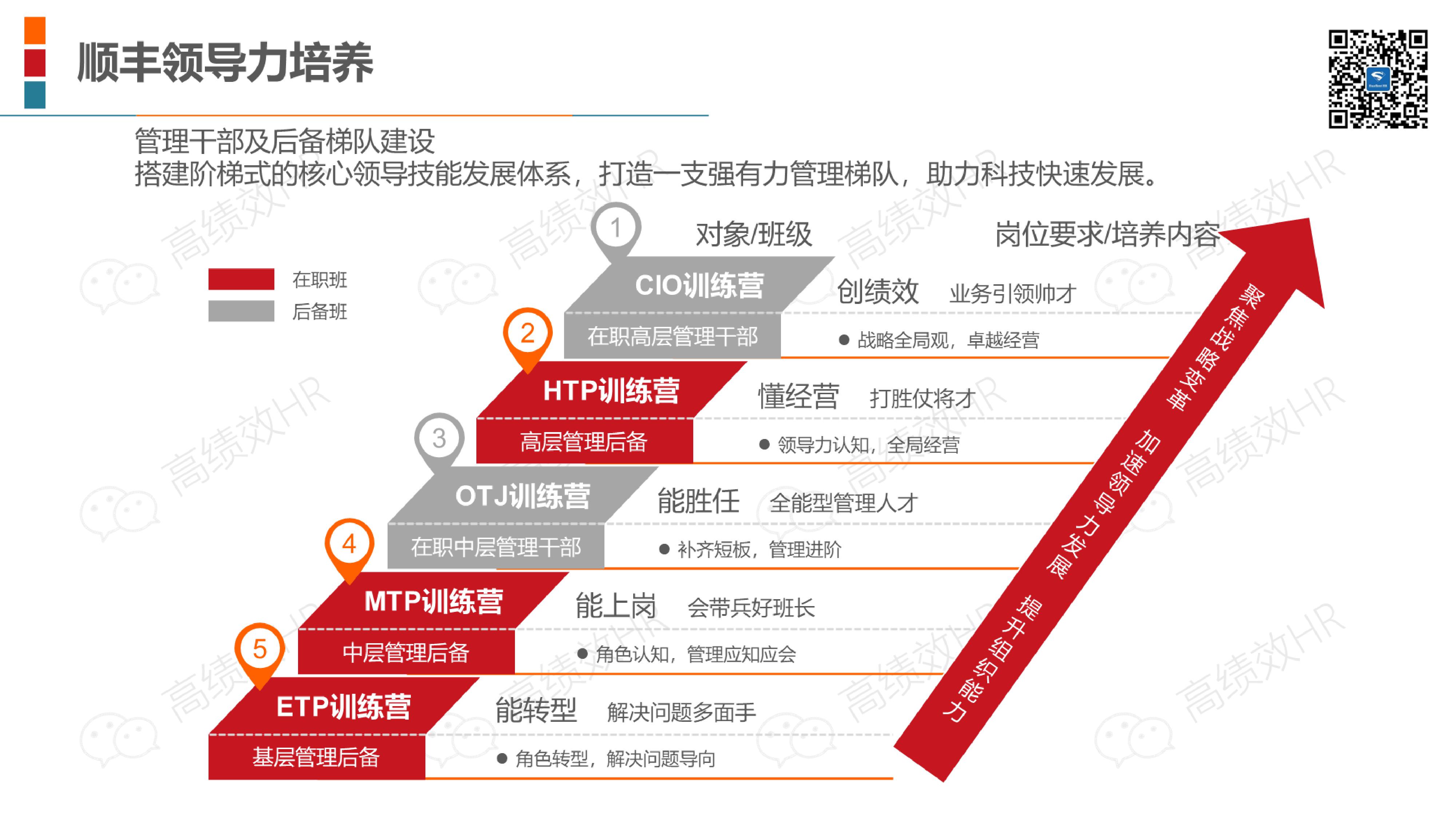 顺丰领导力培养

管理干部及后备梯队建设
搭建阶梯式的核心领导技能发展体系，打造一支强有力管理梯队，助力科技快速发展。

在职班
后备班

对象/班级
岗位要求/培养内容

1
CIO训练营
在职高层管理干部
创绩效 业务引领帅才
● 战略全局观，卓越经营

2
HTP训练营
高层管理后备
懂经营 打胜仗将才
● 领导力认知，全局经营

3
OTJ训练营
在职中层管理干部
能胜任 全能型管理人才
● 补齐短板，管理进阶

4
MTP训练营
中层管理后备
能上岗 会带兵好班长
● 角色认知，管理应知应会

5
ETP训练营
基层管理后备
能转型 解决问题多面手
● 角色转型，解决问题导向

聚焦战略变革
加速领导力发展
提升组织能力

高绩效HR